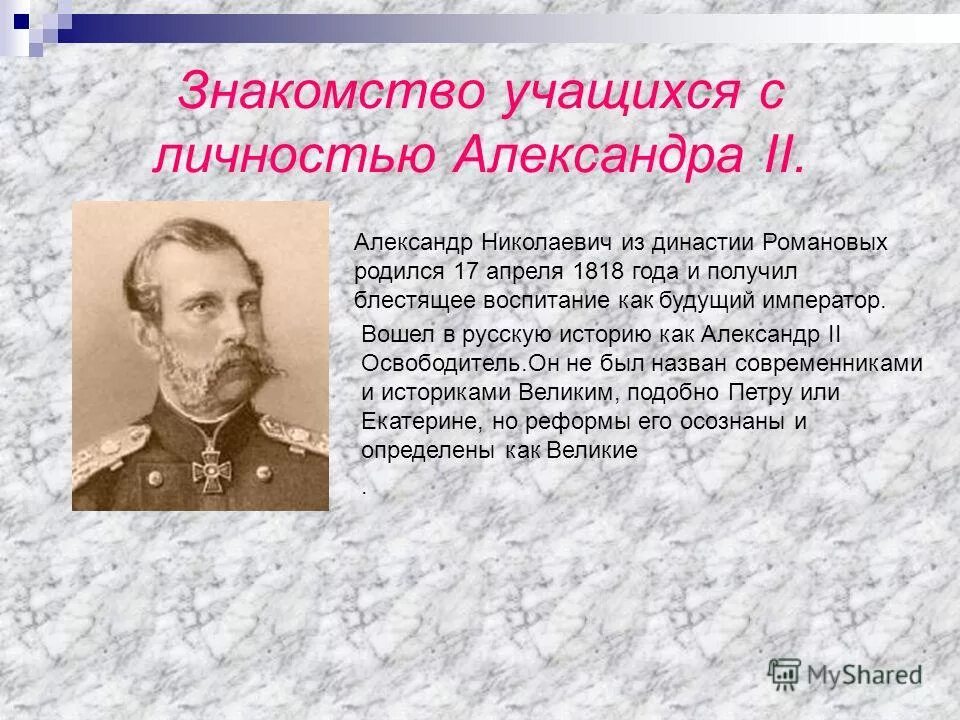 Знакомство учащихся с личностью Александра II.

Александр Николаевич из династии Романовых родился 17 апреля 1818 года и получил блестящее воспитание как будущий император.

Вошел в русскую историю как Александр II Освободитель.Он не был назван современниками и историками Великим, подобно Петру или Екатерине, но реформы его осознаны и определены как Великие

.

MyShared